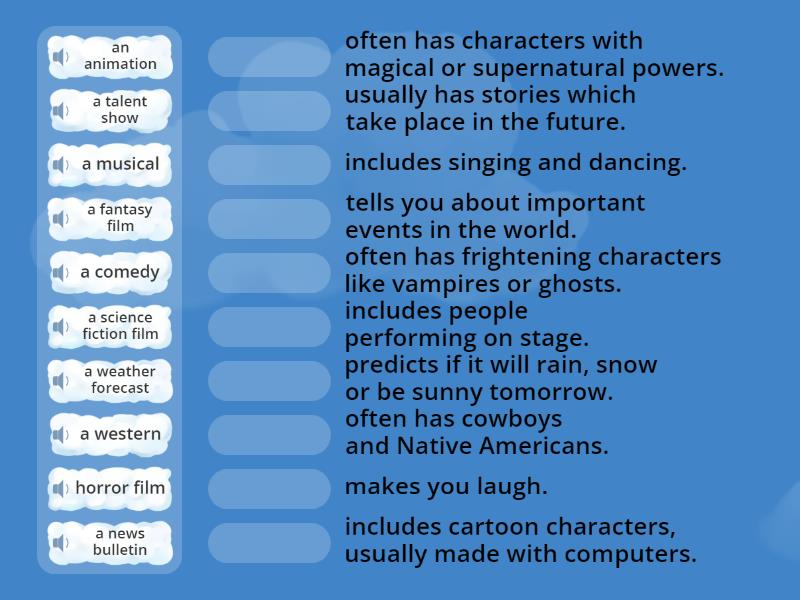 an animation

a talent show

a musical

a fantasy film

a comedy

a science fiction film

a weather forecast

a western

horror film

a news bulletin

often has characters with magical or supernatural powers.

usually has stories which take place in the future.

includes singing and dancing.

tells you about important events in the world.

often has frightening characters like vampires or ghosts.

includes people performing on stage.

predicts if it will rain, snow or be sunny tomorrow.

often has cowboys and Native Americans.

makes you laugh.

includes cartoon characters, usually made with computers.